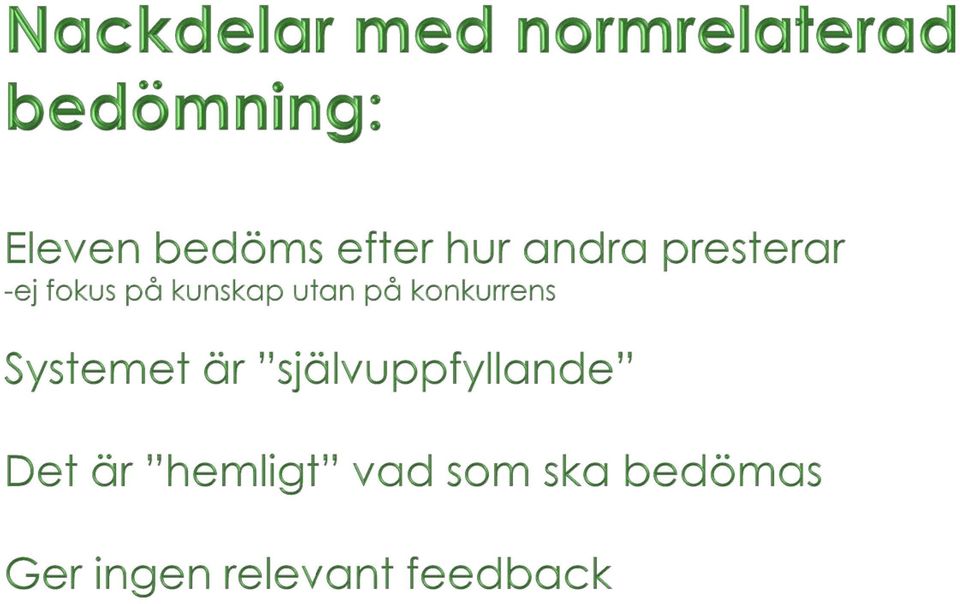 Nackdelar med normrelaterad bedömning:

Eleven bedöms efter hur andra presterar
-ej fokus på kunskap utan på konkurrens

Systemet är ”självuppfyllande”

Det är ”hemligt” vad som ska bedömas

Ger ingen relevant feedback